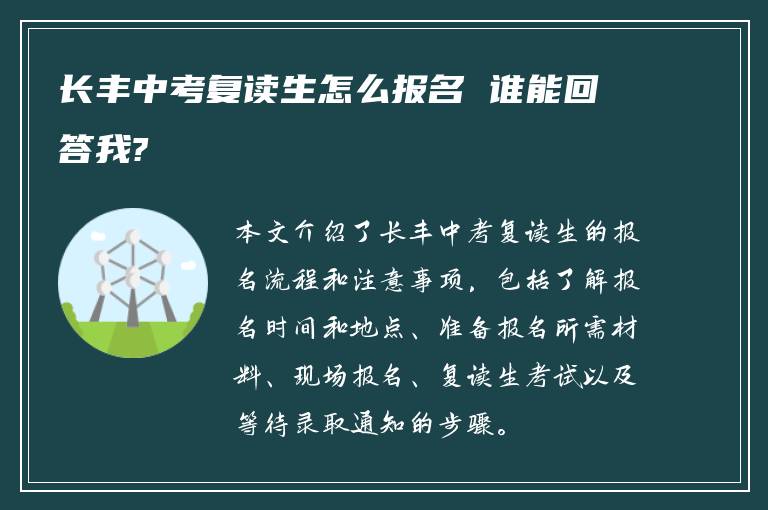 长丰中考复读生怎么报名 谁能回答我?

本文介绍了长丰中考复读生的报名流程和注意事项，包括了解报名时间和地点、准备报名所需材料、现场报名、复读生考试以及等待录取通知的步骤。